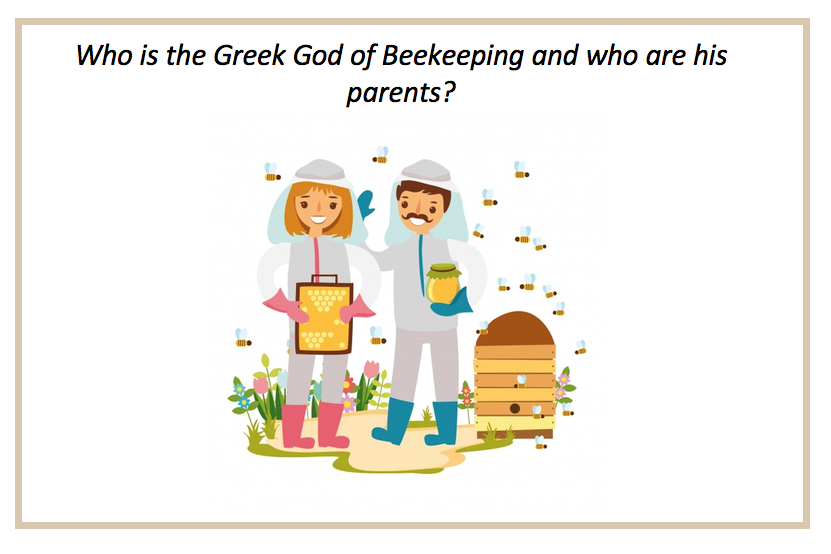 Who is the Greek God of Beekeeping and who are his parents?